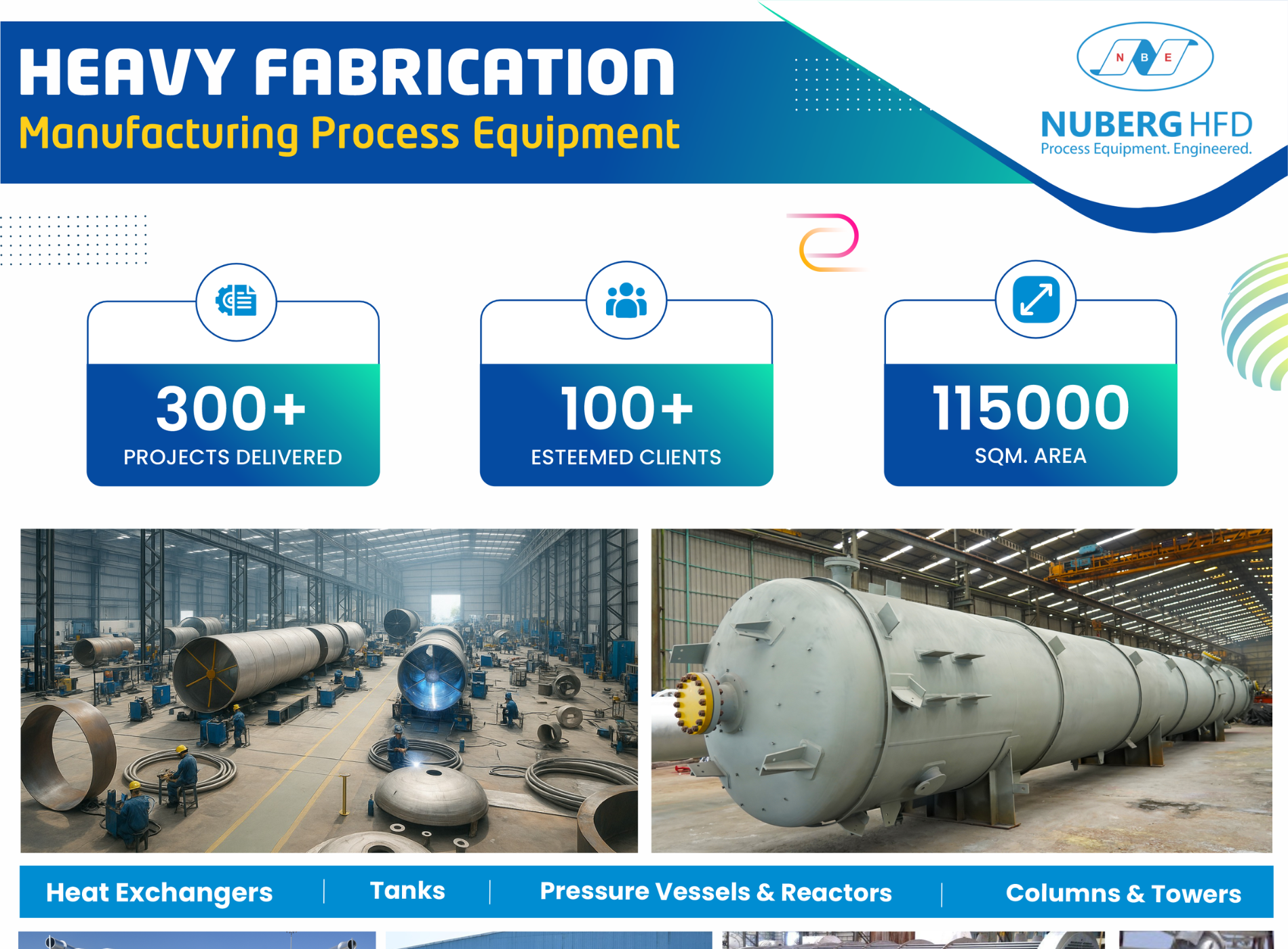 HEAVY FABRICATION
Manufacturing Process Equipment

N B E
NUBERG HFD
Process Equipment. Engineered.

300+
PROJECTS DELIVERED

100+
ESTEEMED CLIENTS

115000
SQM. AREA

Heat Exchangers | Tanks | Pressure Vessels & Reactors | Columns & Towers